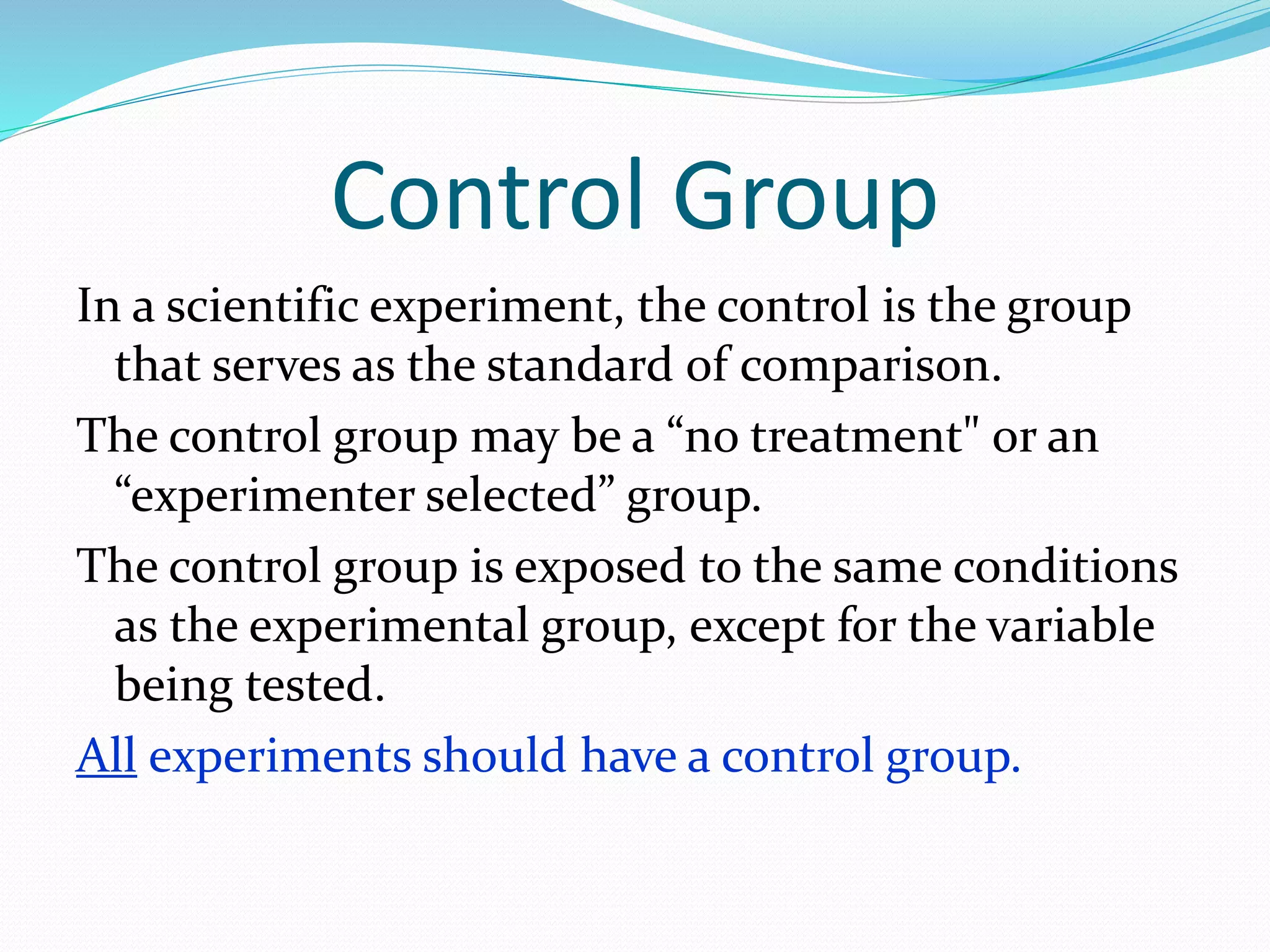 Control Group

In a scientific experiment, the control is the group that serves as the standard of comparison.

The control group may be a “no treatment" or an “experimenter selected” group.

The control group is exposed to the same conditions as the experimental group, except for the variable being tested.

All experiments should have a control group.